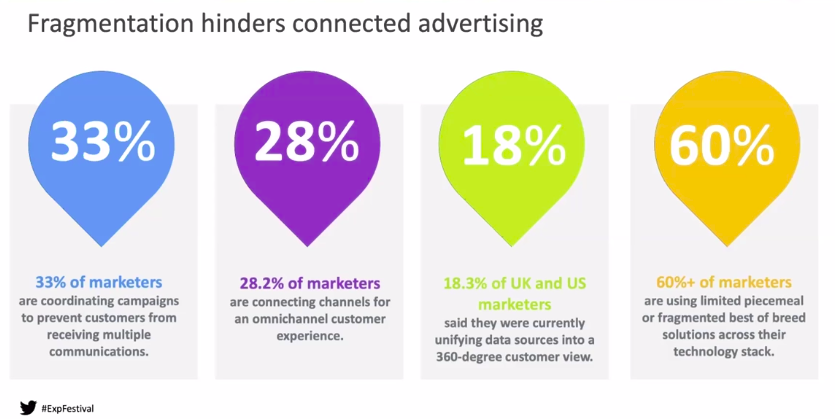 Fragmentation hinders connected advertising

33%

33% of marketers are coordinating campaigns to prevent customers from receiving multiple communications.

28%

28.2% of marketers are connecting channels for an omnichannel customer experience.

18%

18.3% of UK and US marketers said they were currently unifying data sources into a 360-degree customer view.

60%

60%+ of marketers are using limited piecemeal or fragmented best of breed solutions across their technology stack.

#ExpFestival